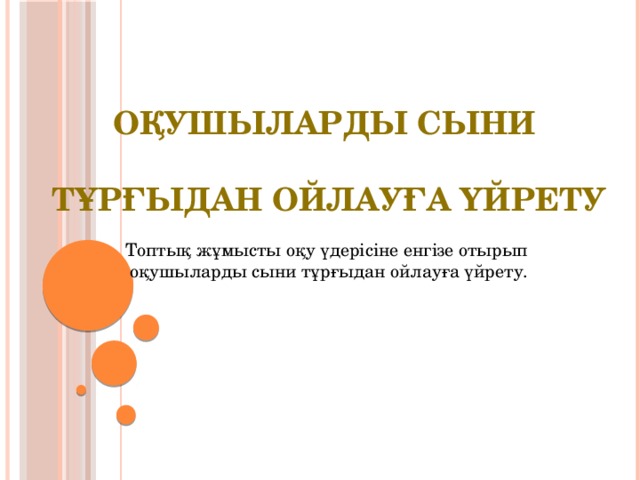 ОҚУШЫЛАРДЫ СЫНИ

ТҰРҒЫДАН ОЙЛАУҒА ҮЙРЕТУ

Топтық жұмысты оқу үдерісіне енгізе отырып оқушыларды сыни тұрғыдан ойлауға үйрету.